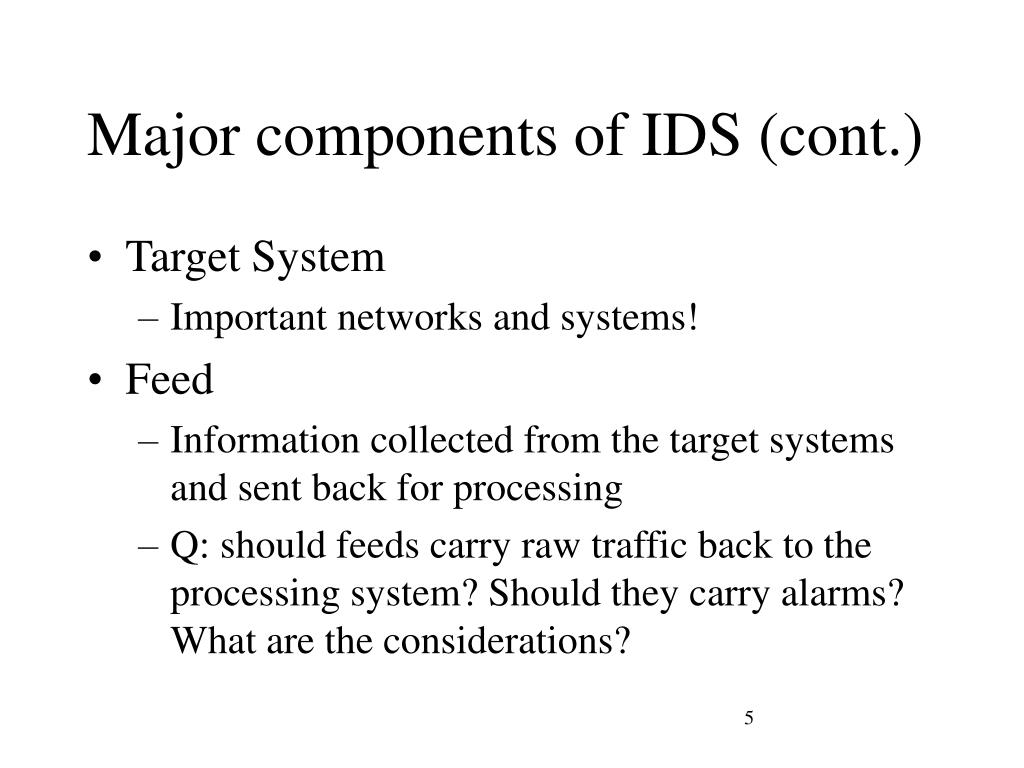 Major components of IDS (cont.)

• Target System
– Important networks and systems!
• Feed
– Information collected from the target systems and sent back for processing
– Q: should feeds carry raw traffic back to the processing system? Should they carry alarms? What are the considerations?

5